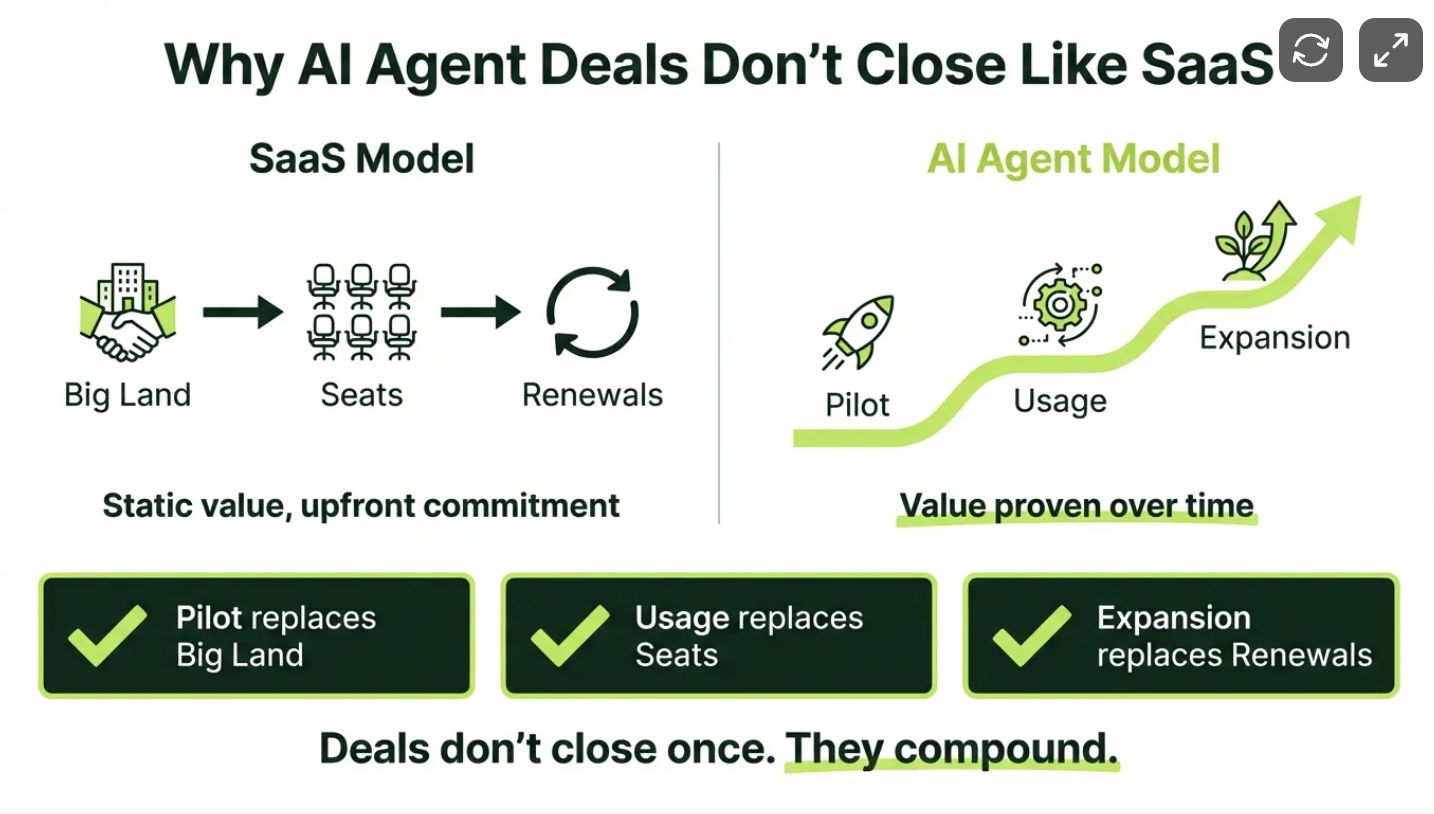 Why AI Agent Deals Don't Close Like SaaS

SaaS Model

Big Land

Seats

Renewals

Static value, upfront commitment

AI Agent Model

Pilot

Usage

Expansion

Value proven over time

Pilot replaces Big Land

Usage replaces Seats

Expansion replaces Renewals

Deals don't close once. They compound.